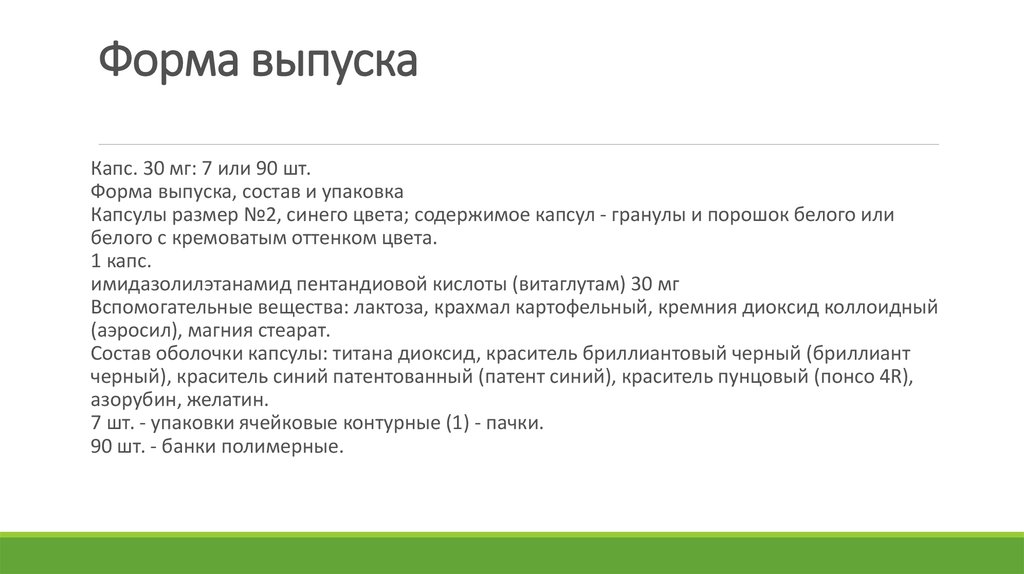 Форма выпуска

Капс. 30 мг: 7 или 90 шт.
Форма выпуска, состав и упаковка
Капсулы размер №2, синего цвета; содержимое капсул - гранулы и порошок белого или белого с кремоватым оттенком цвета.
1 капс.
имидазолилэтанамид пентандиовой кислоты (витаглутам) 30 мг
Вспомогательные вещества: лактоза, крахмал картофельный, кремния диоксид коллоидный (аэросил), магния стеарат.
Состав оболочки капсулы: титана диоксид, краситель бриллиантовый черный (бриллиант черный), краситель синий патентованный (патент синий), краситель пунцовый (понсо 4R), азорубин, желатин.
7 шт. - упаковки ячейковые контурные (1) - пачки.
90 шт. - банки полимерные.